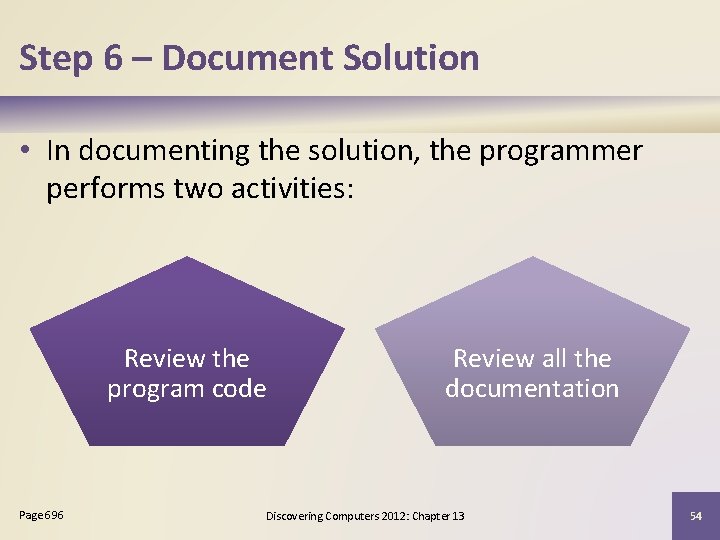 Step 6 – Document Solution

• In documenting the solution, the programmer performs two activities:

Review the program code

Review all the documentation

Page 696

Discovering Computers 2012: Chapter 13

54